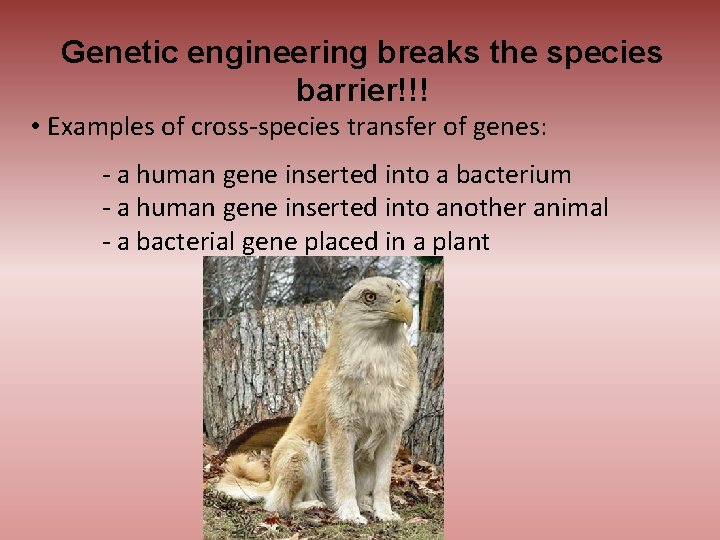 Genetic engineering breaks the species barrier!!!

• Examples of cross-species transfer of genes:

- a human gene inserted into a bacterium
- a human gene inserted into another animal
- a bacterial gene placed in a plant